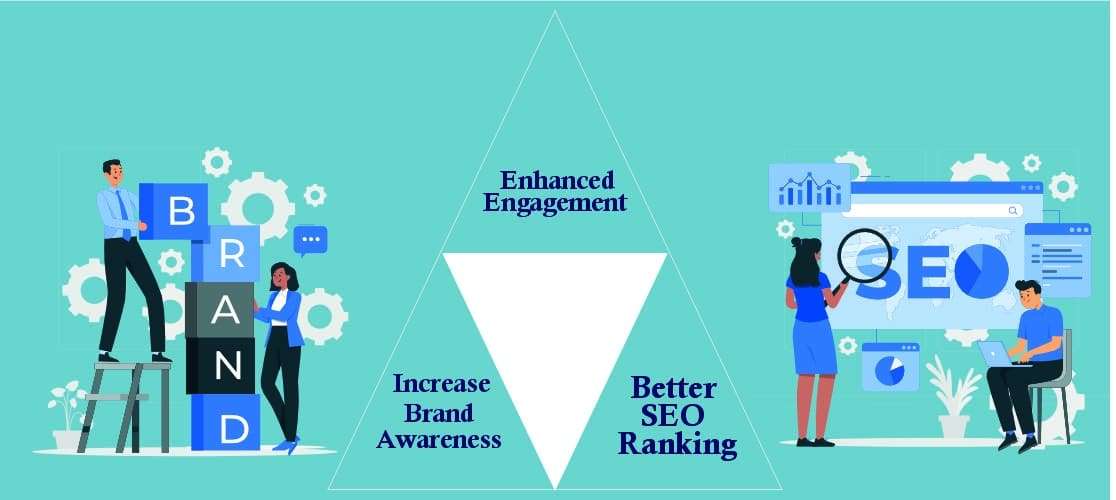 B
R
A
N
D

Enhanced Engagement

Increase Brand Awareness

Better SEO Ranking

SEO